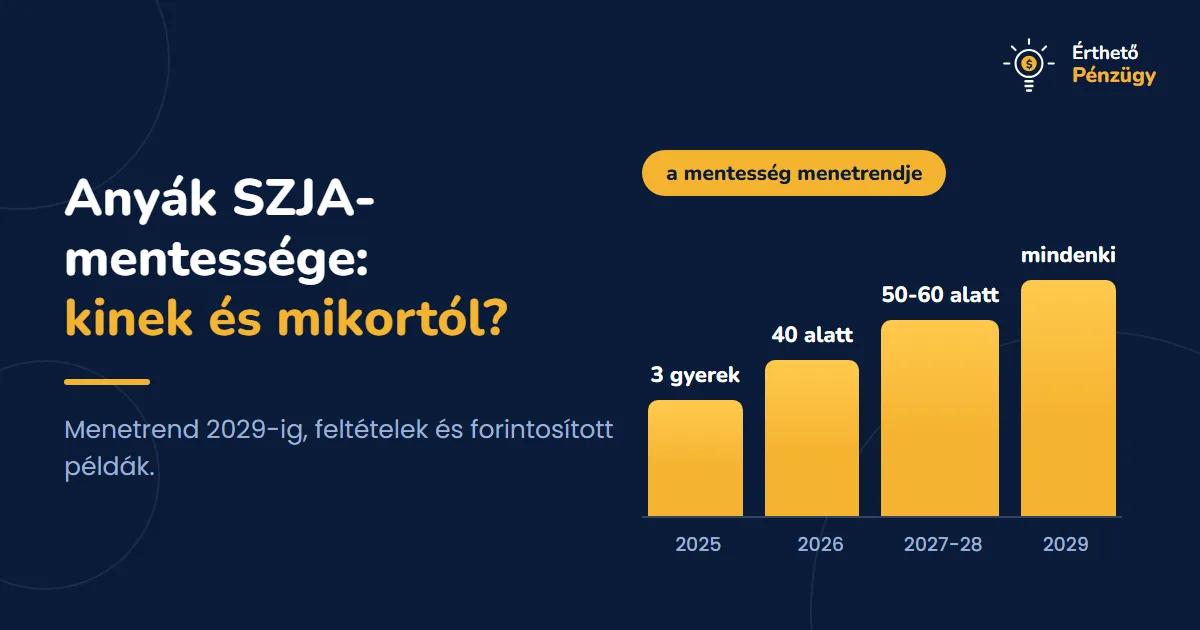 Érthető
Pénzügy

Anyák SZJA-mentessége:
kinek és mikortól?

Menetrend 2029-ig, feltételek és forintosított példák.

a mentesség menetrendje

3 gyerek
40 alatt
50-60 alatt
mindenki

2025
2026
2027-28
2029